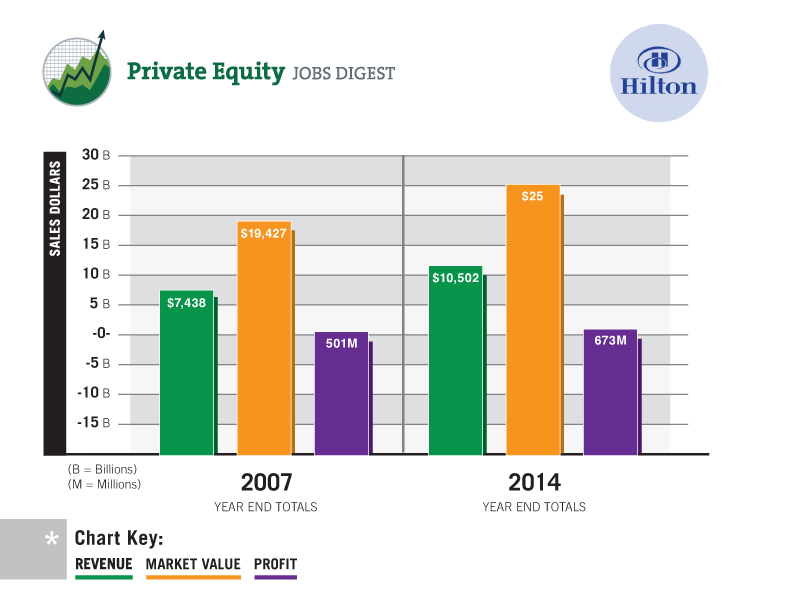 Private Equity JOBS DIGEST

Hilton

SALES DOLLARS

30 B
25 B
20 B
15 B
10 B
5 B
-0-
-5 B
-10 B
-15 B

$7,438
$19,427
501M
$10,502
$25
673M

(B = Billions)
(M = Millions)

2007
YEAR END TOTALS

2014
YEAR END TOTALS

*

Chart Key:
REVENUE MARKET VALUE PROFIT